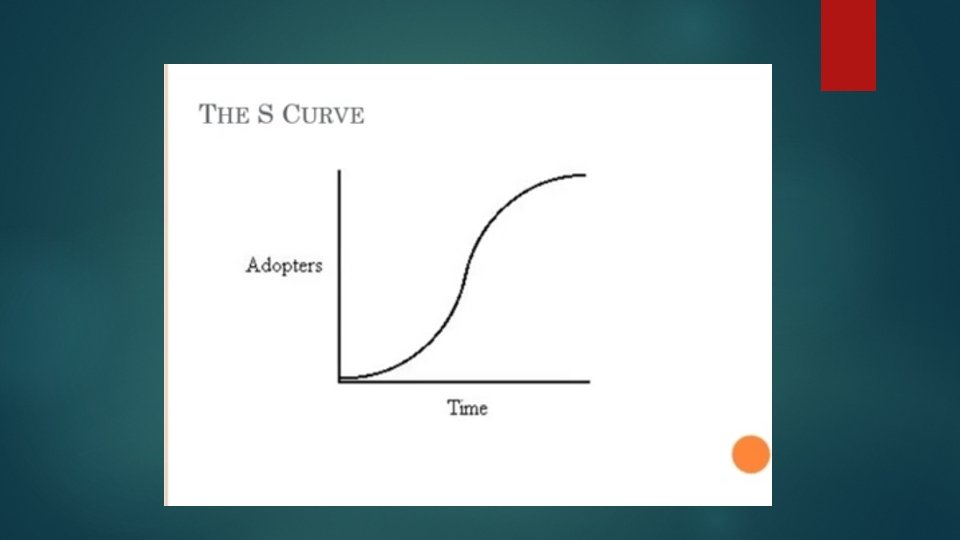 THE S CURVE

Adopters

Time